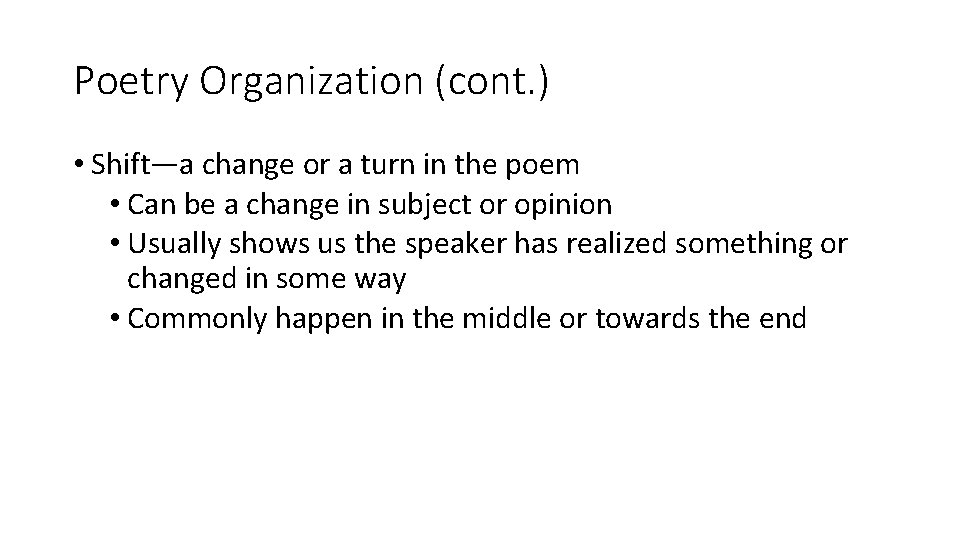 Poetry Organization (cont.)

• Shift—a change or a turn in the poem
  • Can be a change in subject or opinion
  • Usually shows us the speaker has realized something or changed in some way
  • Commonly happen in the middle or towards the end